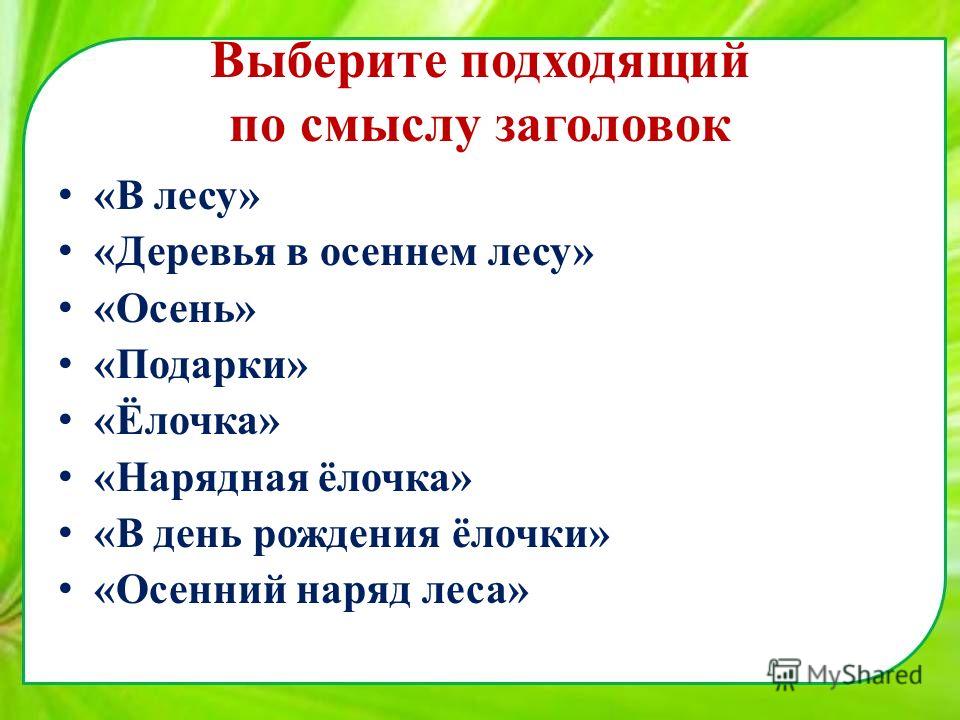 Выберите подходящий по смыслу заголовок

• «В лесу»
• «Деревья в осеннем лесу»
• «Осень»
• «Подарки»
• «Ёлочка»
• «Нарядная ёлочка»
• «В день рождения ёлочки»
• «Осенний наряд леса»

MyShared